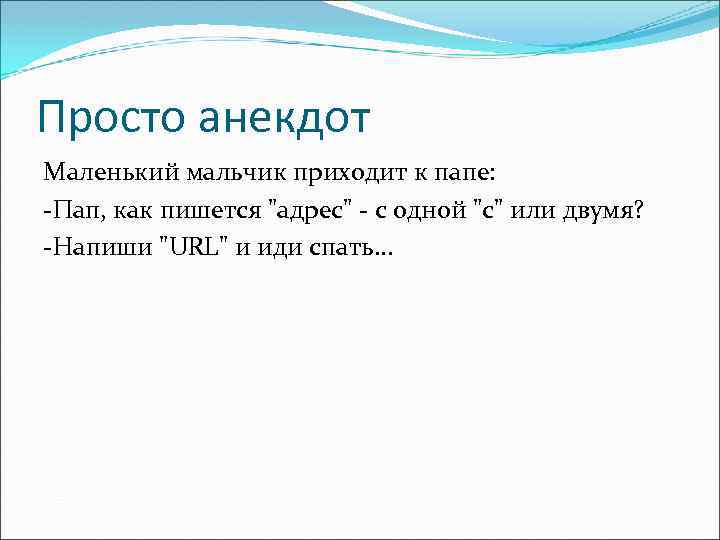 Просто анекдот

Маленький мальчик приходит к папе:

-Пап, как пишется "адрес" - с одной "с" или двумя?

-Напиши "URL" и иди спать...